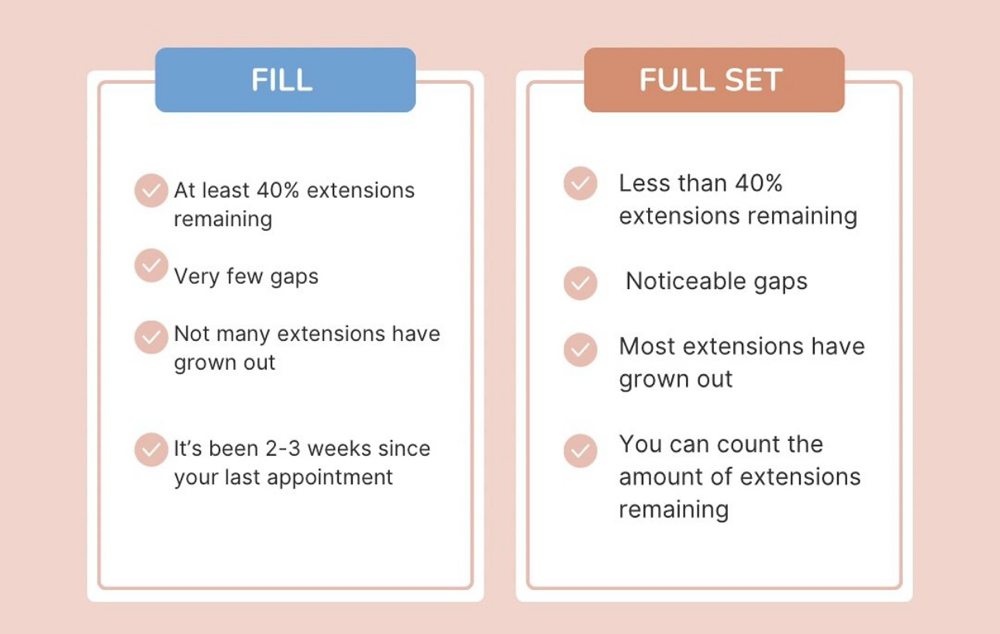 FILL

At least 40% extensions remaining

Very few gaps

Not many extensions have grown out

It's been 2-3 weeks since your last appointment

FULL SET

Less than 40% extensions remaining

Noticeable gaps

Most extensions have grown out

You can count the amount of extensions remaining